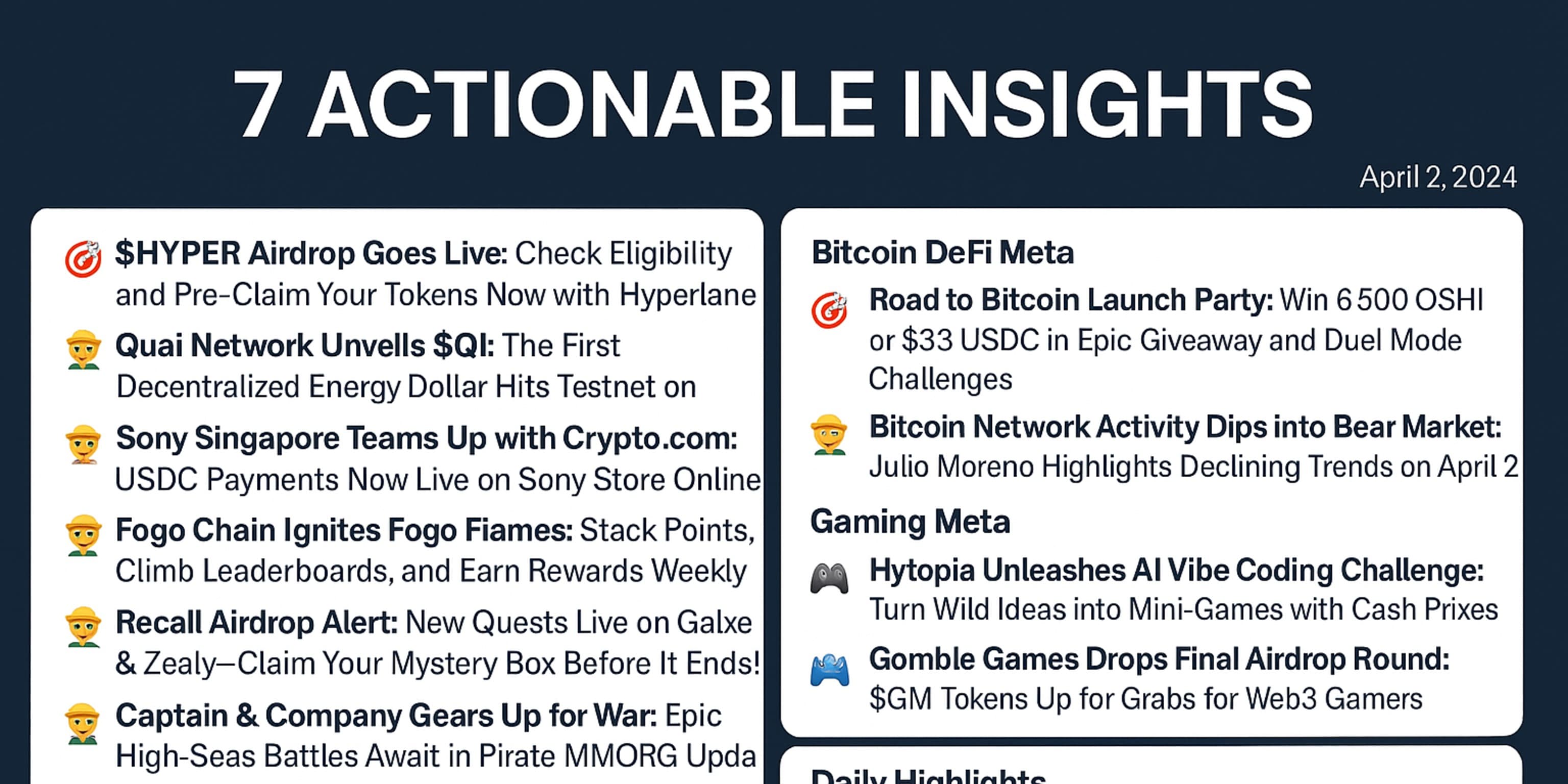 7 ACTIONABLE INSIGHTS

April 2, 2024

$HYPER Airdrop Goes Live: Check Eligibility and Pre-Claim Your Tokens Now with Hyperlane

Quai Network Unvells $QI: The First Decentralized Energy Dollar Hits Testnet on

Sony Singapore Teams Up with Crypto.com: USDC Payments Now Live on Sony Store Online

Fogo Chain Ignites Fogo Fiames: Stack Points, Climb Leaderboards, and Earn Rewards Weekly

Recall Airdrop Alert: New Quests Live on Galxe & Zealy—Claim Your Mystery Box Before It Ends!

Captain & Company Gears Up for War: Epic High-Seas Battles Await in Pirate MMORG Upda

Bitcoin DeFi Meta

Road to Bitcoin Launch Party: Win 6 500 OSHI or $33 USDC in Epic Giveaway and Duel Mode Challenges

Bitcoin Network Activity Dips into Bear Market: Julio Moreno Highlights Declining Trends on April 2

Gaming Meta

Hytopia Unleashes AI Vibe Coding Challenge: Turn Wild Ideas into Mini-Games with Cash Prixes

Gomble Games Drops Final Airdrop Round: $GM Tokens Up for Grabs for Web3 Gamers

Daily Highlights